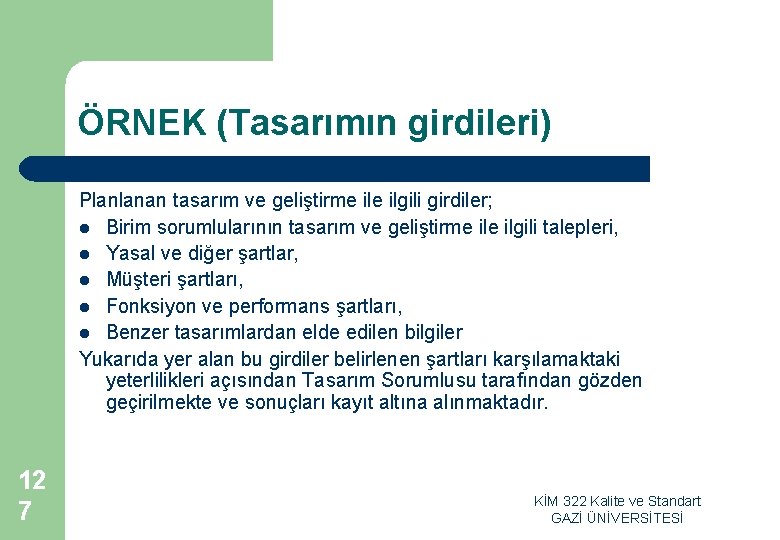 ÖRNEK (Tasarımın girdileri)

Planlanan tasarım ve geliştirme ile ilgili girdiler;
- Birim sorumlularının tasarım ve geliştirme ile ilgili talepleri,
- Yasal ve diğer şartlar,
- Müşteri şartları,
- Fonksiyon ve performans şartları,
- Benzer tasarımlardan elde edilen bilgiler

Yukarıda yer alan bu girdiler belirlenen şartları karşılamaktaki yeterlilikleri açısından Tasarım Sorumlusu tarafından gözden geçirilmekte ve sonuçları kayıt altına alınmaktadır.

127

KİM 322 Kalite ve Standart
GAZİ ÜNİVERSİTESİ